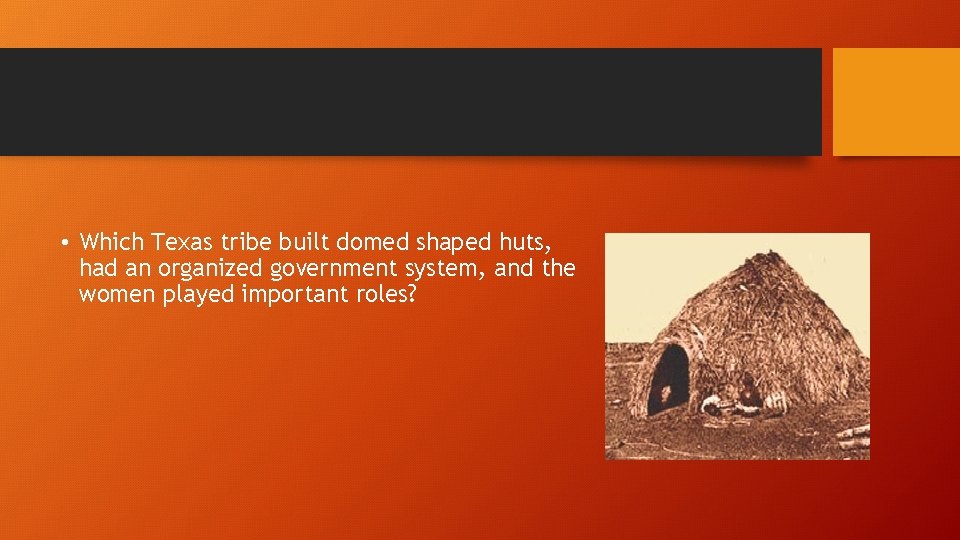 • Which Texas tribe built domed shaped huts, had an organized government system, and the women played important roles?